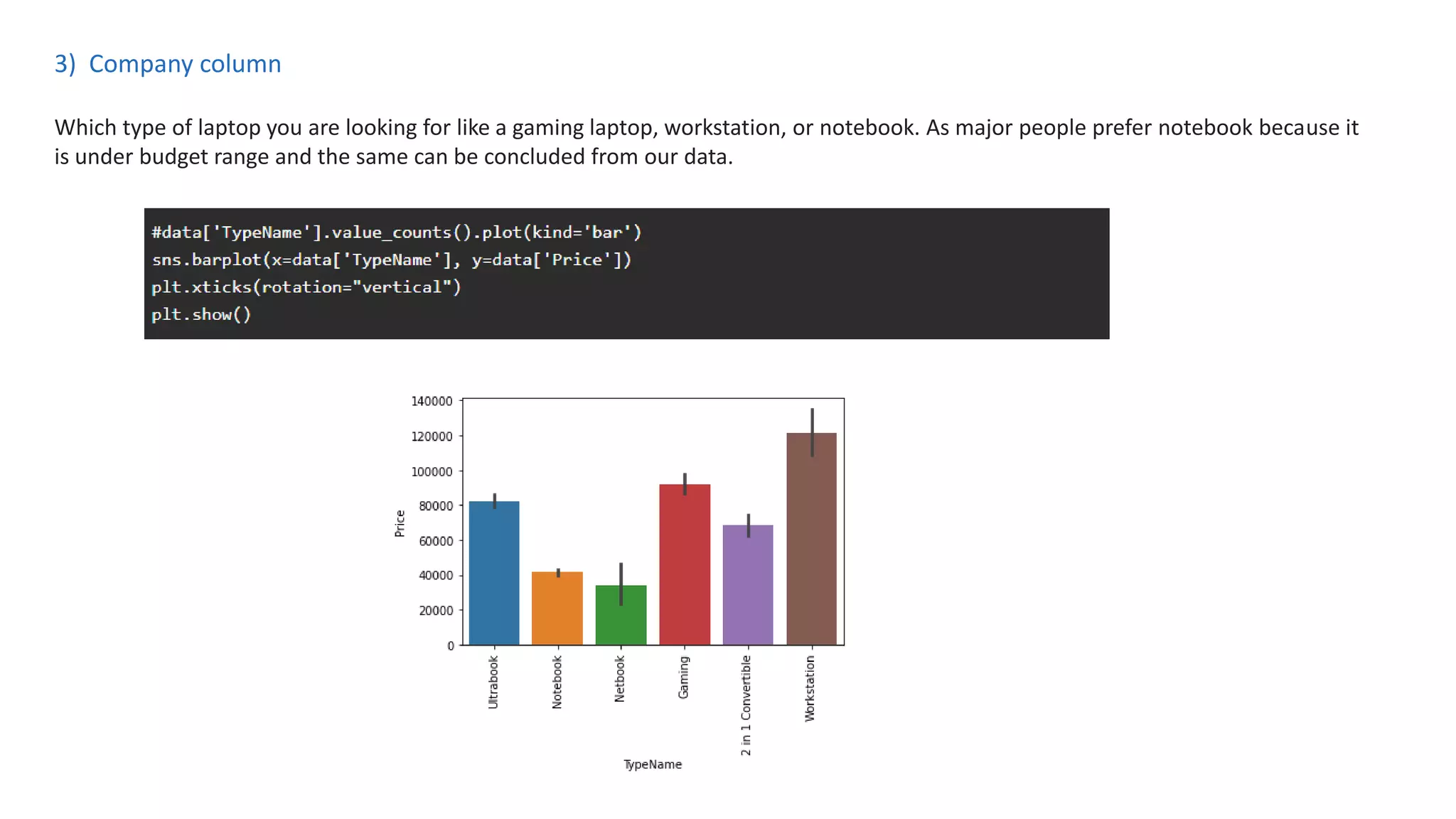 3) Company column

Which type of laptop you are looking for like a gaming laptop, workstation, or notebook. As major people prefer notebook because it is under budget range and the same can be concluded from our data.

#data['TypeName'].value_counts().plot(kind='bar')
sns.barplot(x=data['TypeName'], y=data['Price'])
plt.xticks(rotation="vertical")
plt.show()

140000
120000
100000
80000
60000
40000
20000
0
Price
Ultrabook
Notebook
Netbook
Gaming
2 in 1 Convertible
Workstation
TypeName